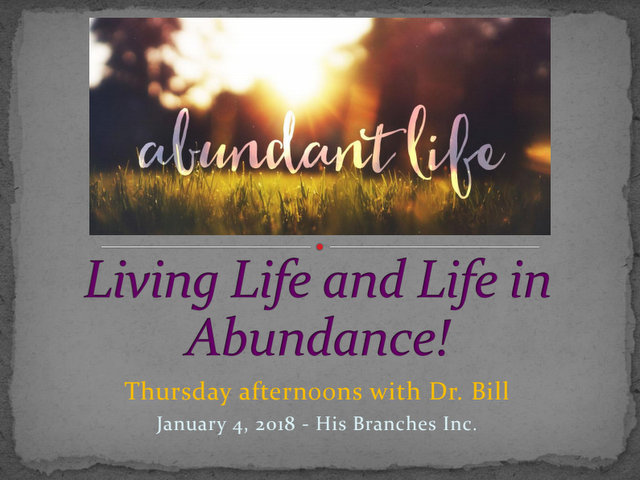 abundant life

Living Life and Life in Abundance!

Thursday afternoons with Dr. Bill

January 4, 2018 - His Branches Inc.